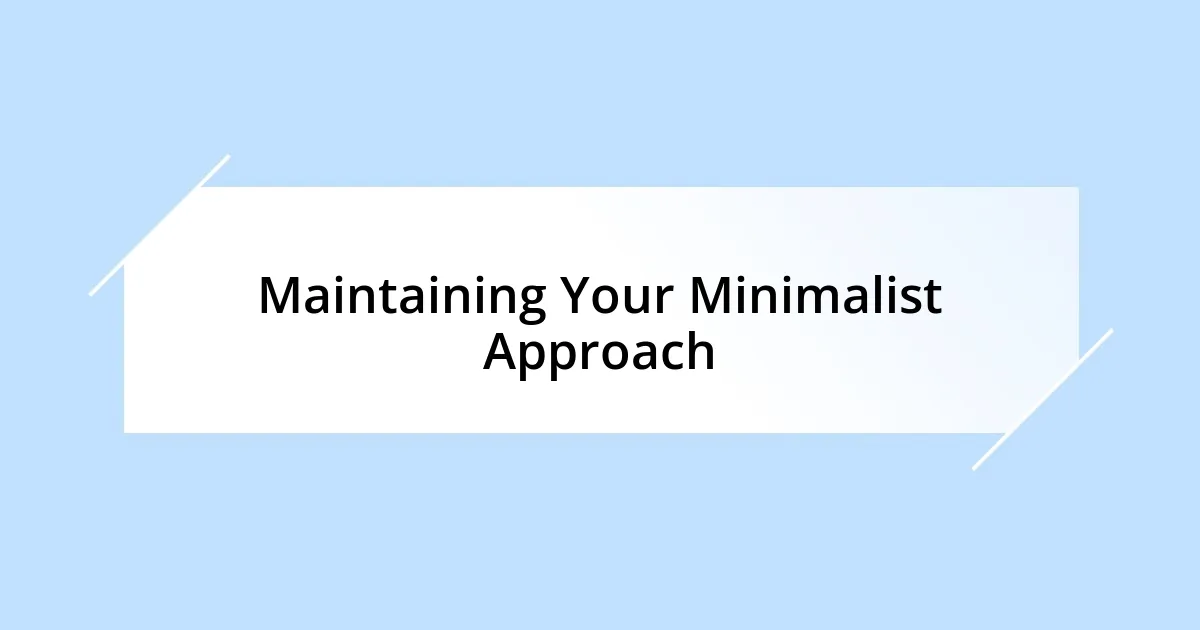 Maintaining Your Minimalist Approach